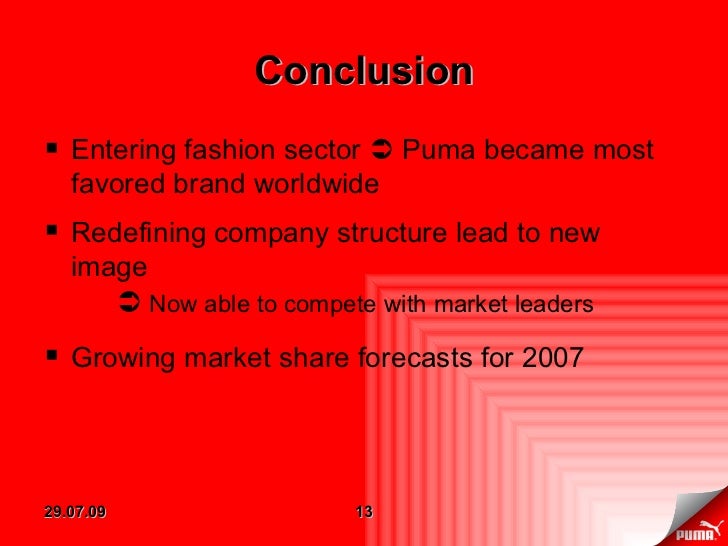 Conclusion

▪ Entering fashion sector ➲ Puma became most favored brand worldwide

▪ Redefining company structure lead to new image

➲ Now able to compete with market leaders

▪ Growing market share forecasts for 2007

29.07.09

13

PUMA